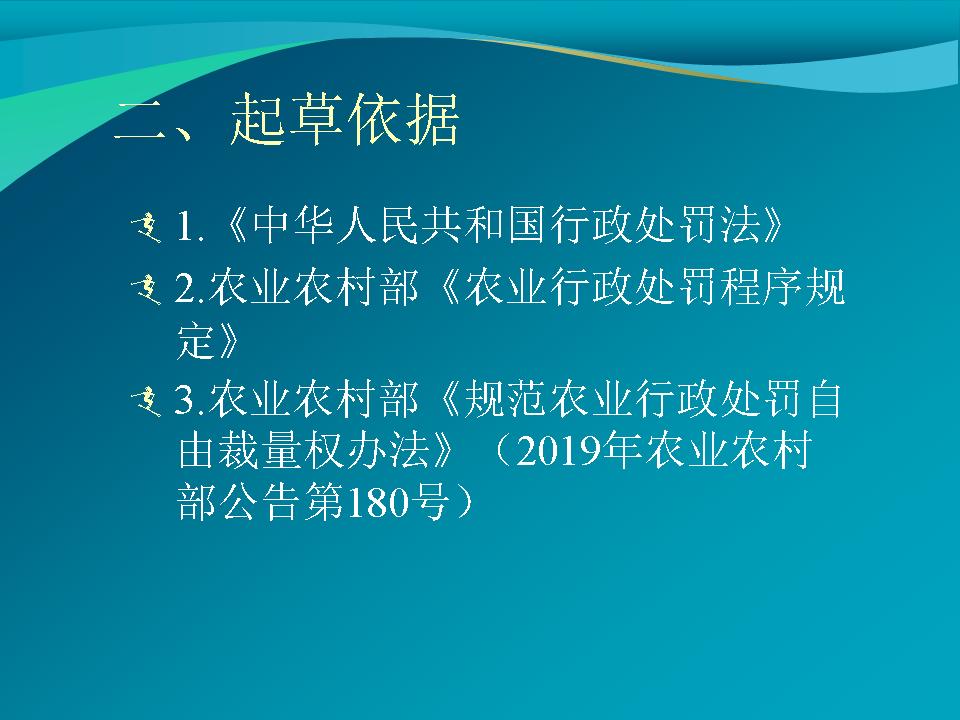 二、起草依据

1.《中华人民共和国行政处罚法》

2.农业农村部《农业行政处罚程序规定》

3.农业农村部《规范农业行政处罚自由裁量权办法》（2019年农业农村部公告第180号）